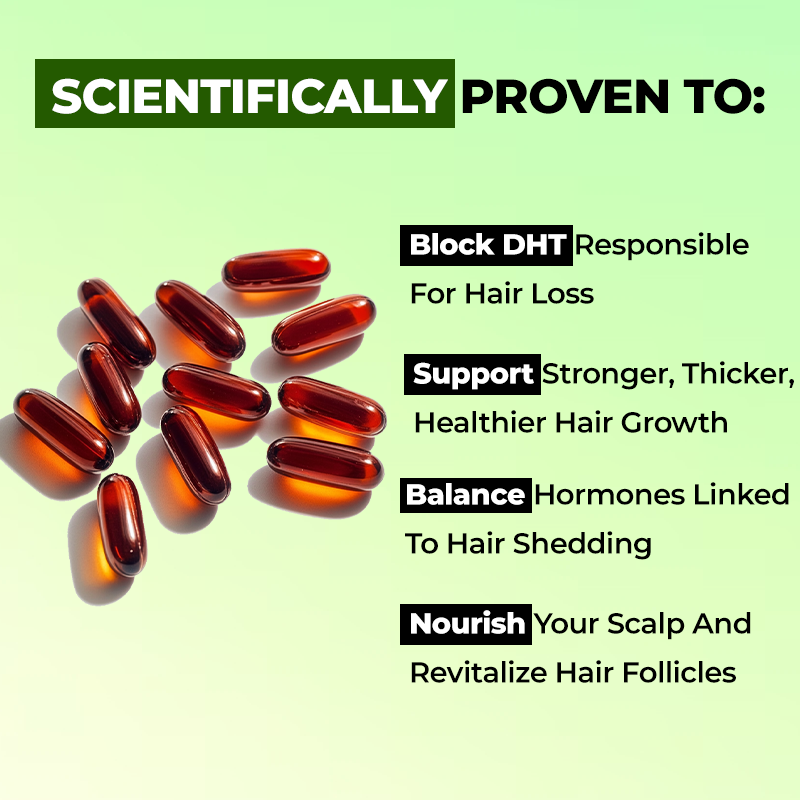 SCIENTIFICALLY PROVEN TO:

Block DHT Responsible For Hair Loss

Support Stronger, Thicker, Healthier Hair Growth

Balance Hormones Linked To Hair Shedding

Nourish Your Scalp And Revitalize Hair Follicles